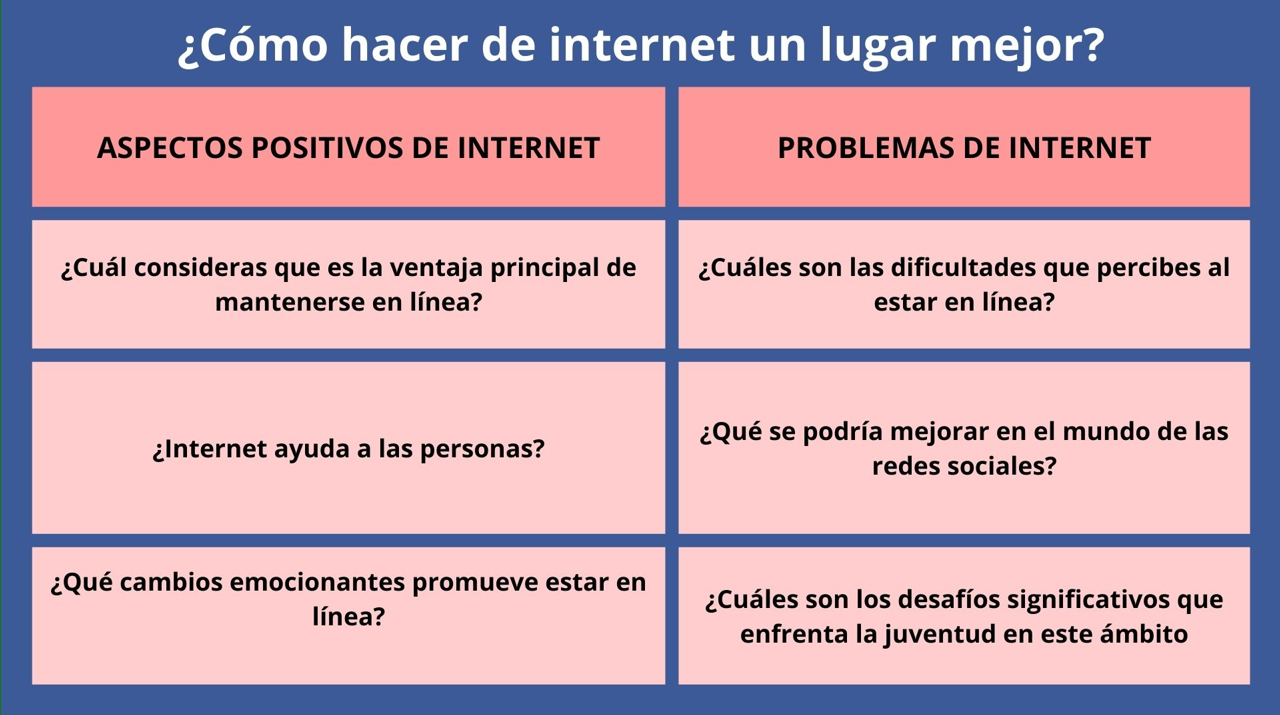 ¿Cómo hacer de internet un lugar mejor?

| ASPECTOS POSITIVOS DE INTERNET | PROBLEMAS DE INTERNET |
|---|---|
| ¿Cuál consideras que es la ventaja principal de mantenerse en línea? | ¿Cuáles son las dificultades que percibes al estar en línea? |
| ¿Internet ayuda a las personas? | ¿Qué se podría mejorar en el mundo de las redes sociales? |
| ¿Qué cambios emocionantes promueve estar en línea? | ¿Cuáles son los desafíos significativos que enfrenta la juventud en este ámbito |